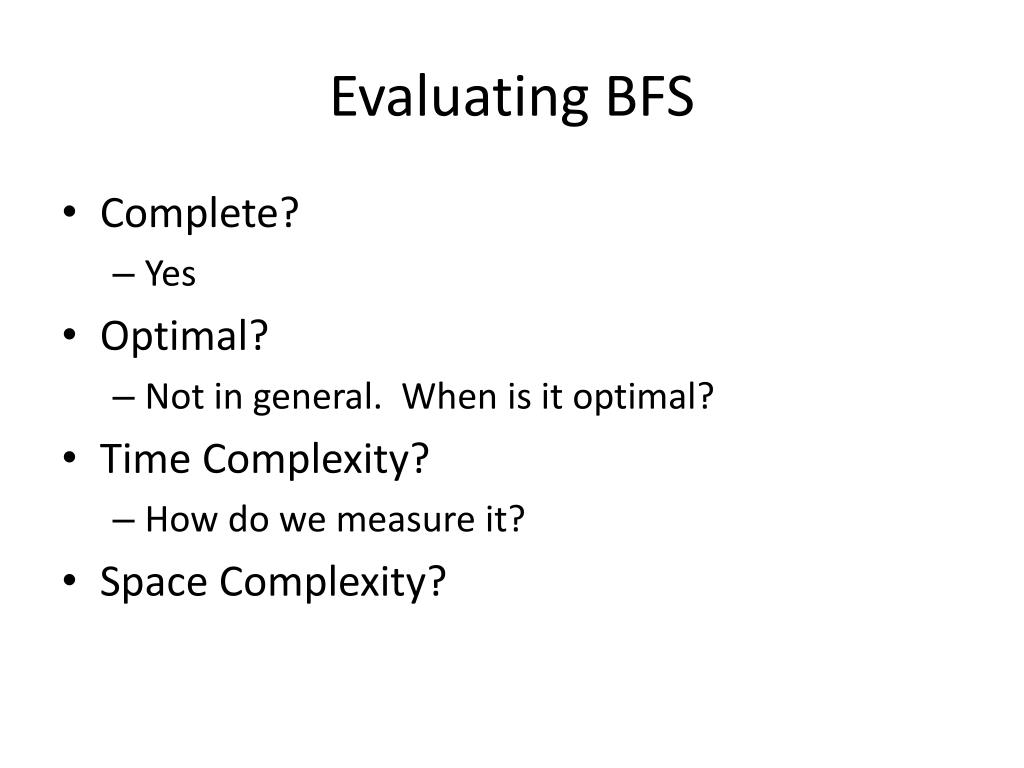 Evaluating BFS

• Complete?
 – Yes
• Optimal?
 – Not in general.  When is it optimal?
• Time Complexity?
 – How do we measure it?
• Space Complexity?